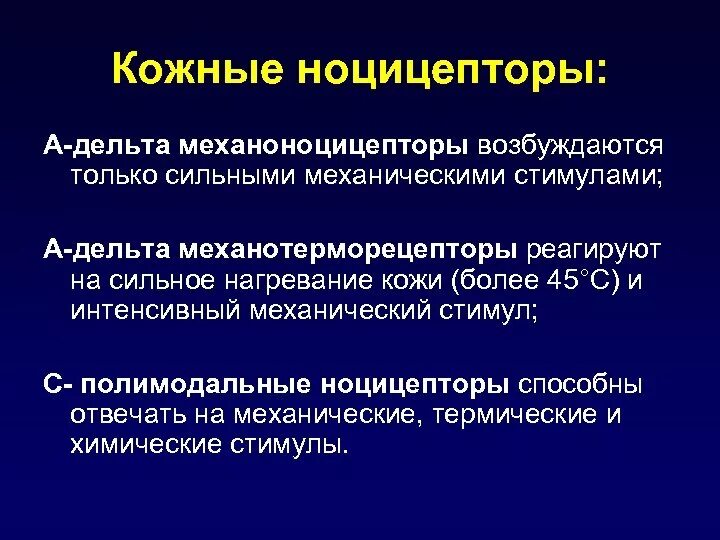 Кожные ноцицепторы:

А-дельта механоноцицепторы возбуждаются только сильными механическими стимулами;

А-дельта механотерморецепторы реагируют на сильное нагревание кожи (более 45°С) и интенсивный механический стимул;

С- полимодальные ноцицепторы способны отвечать на механические, термические и химические стимулы.